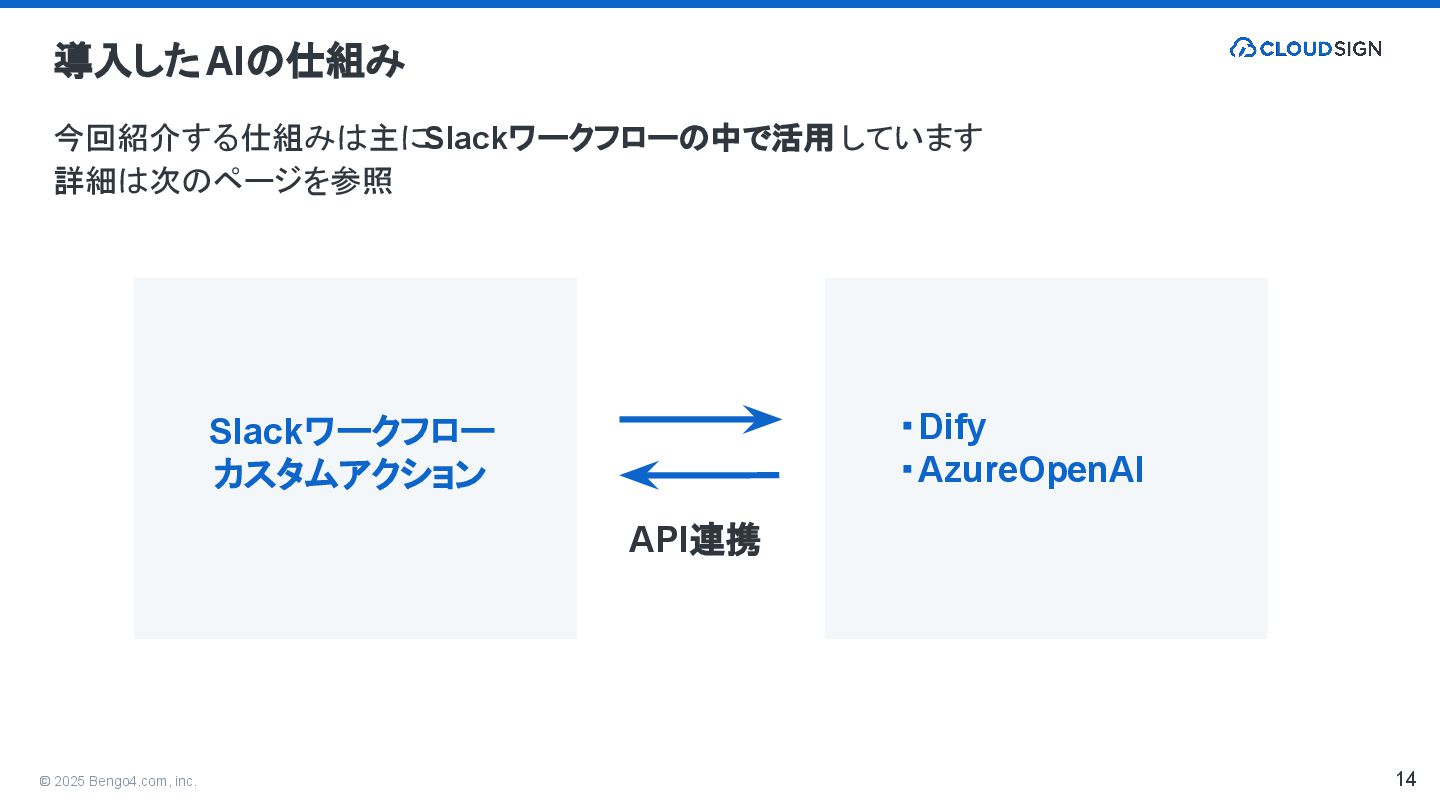 導入したAIの仕組み

CLOUDSIGN

今回紹介する仕組みは主にSlackワークフローの中で活用しています
詳細は次のページを参照

Slackワークフロー
カスタムアクション

API連携

・Dify
・AzureOpenAI

© 2025 Bengo4.com, inc.

14